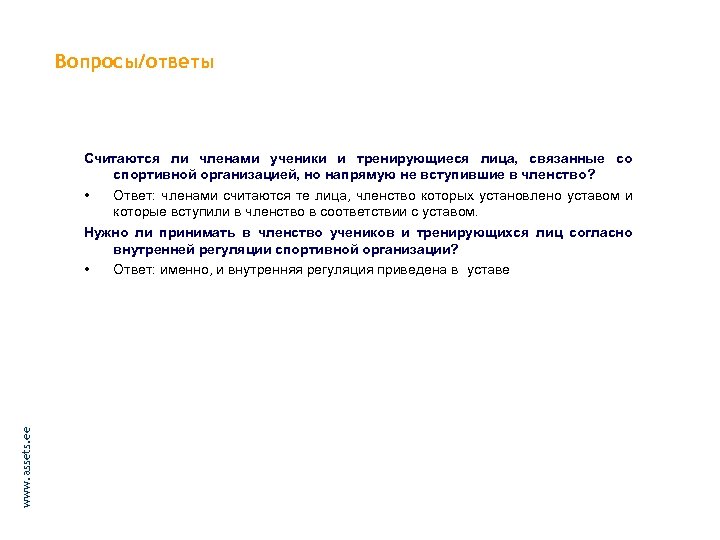 Вопросы/ответы

Считаются ли членами ученики и тренирующиеся лица, связанные со спортивной организацией, но напрямую не вступившие в членство?

• Ответ: членами считаются те лица, членство которых установлено уставом и которые вступили в членство в соответствии с уставом.

Нужно ли принимать в членство учеников и тренирующихся лиц согласно внутренней регуляции спортивной организации?

• Ответ: именно, и внутренняя регуляция приведена в уставе

www.assets.ee